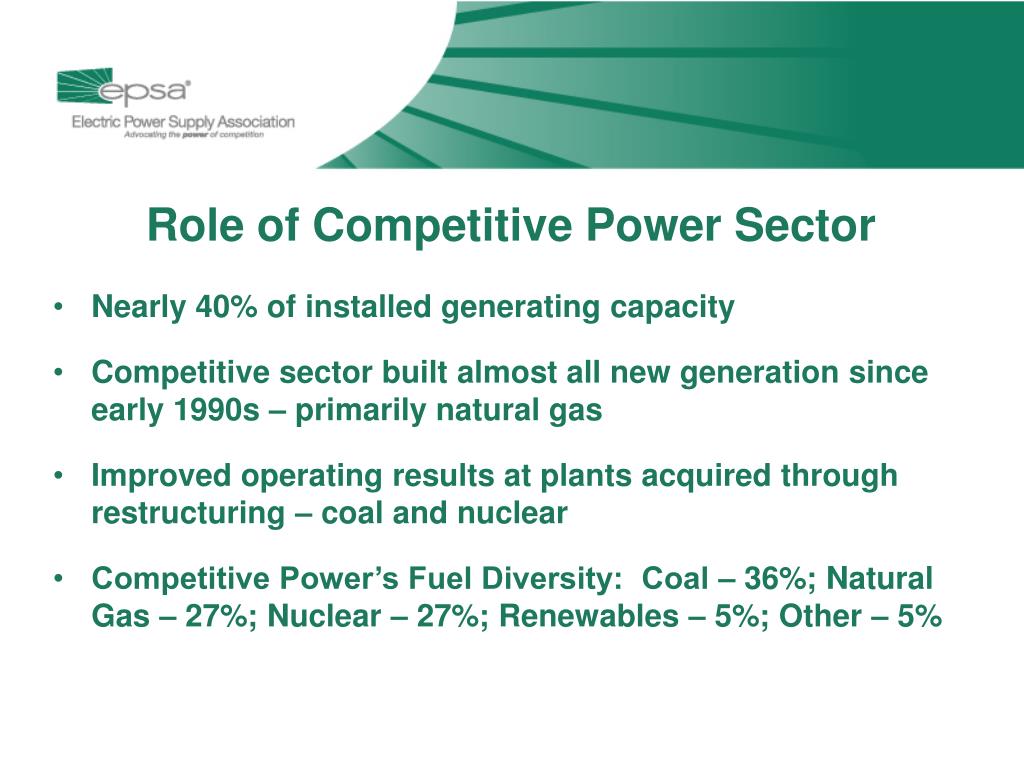 epsa®
Electric Power Supply Association
Advocating the power of competition

Role of Competitive Power Sector

• Nearly 40% of installed generating capacity

• Competitive sector built almost all new generation since early 1990s – primarily natural gas

• Improved operating results at plants acquired through restructuring – coal and nuclear

• Competitive Power's Fuel Diversity: Coal – 36%; Natural Gas – 27%; Nuclear – 27%; Renewables – 5%; Other – 5%